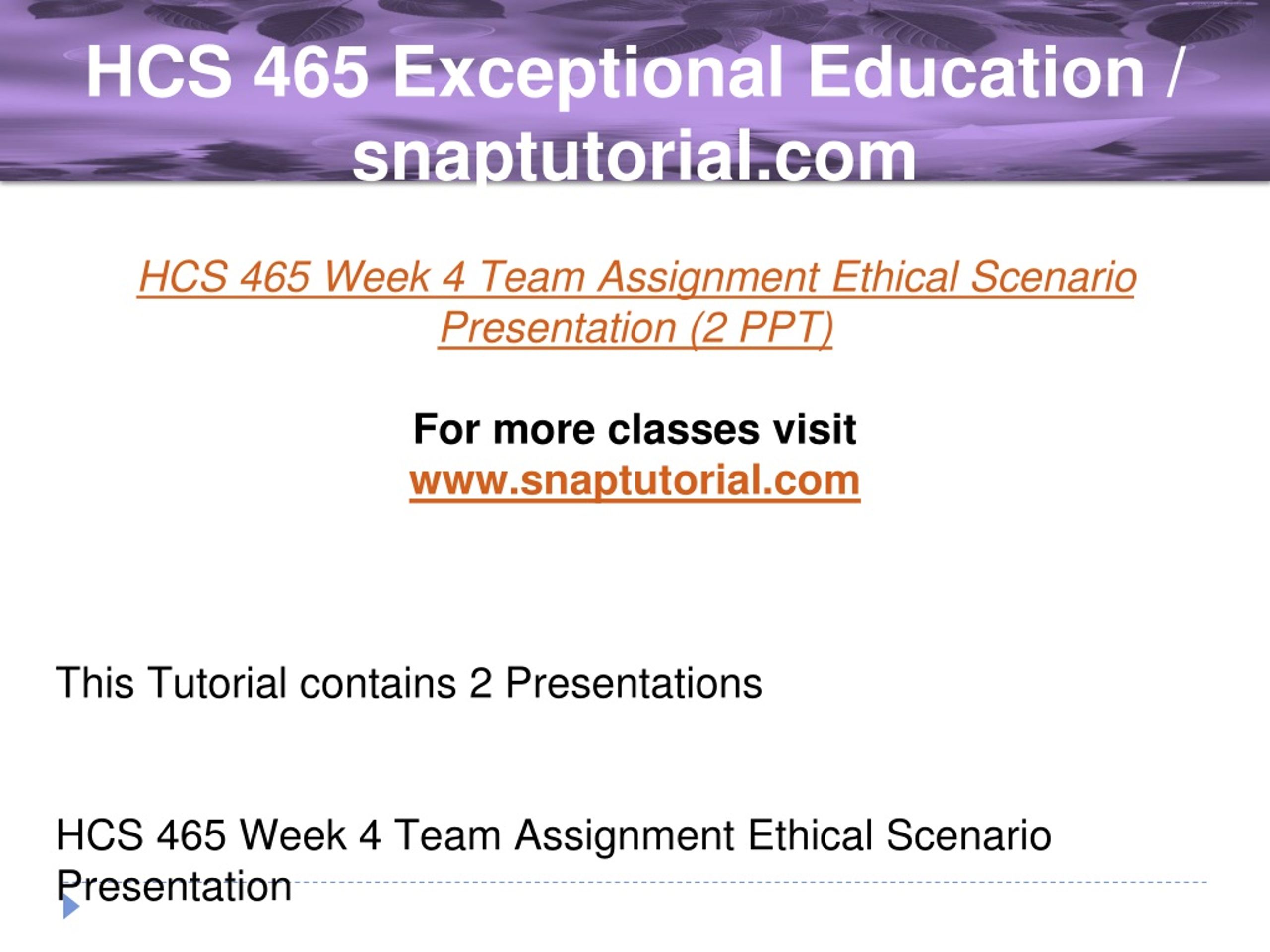 HCS 465 Exceptional Education / snaptutorial.com

HCS 465 Week 4 Team Assignment Ethical Scenario Presentation (2 PPT)

For more classes visit
www.snaptutorial.com

This Tutorial contains 2 Presentations

HCS 465 Week 4 Team Assignment Ethical Scenario Presentation